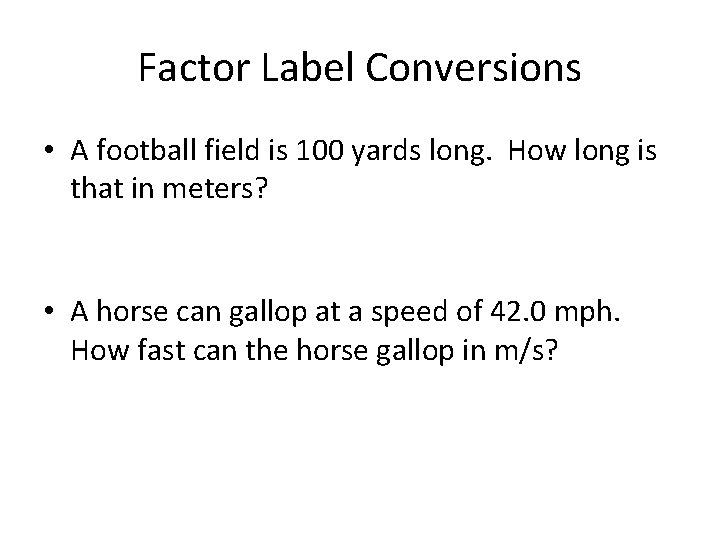 Factor Label Conversions

• A football field is 100 yards long. How long is that in meters?

• A horse can gallop at a speed of 42.0 mph. How fast can the horse gallop in m/s?